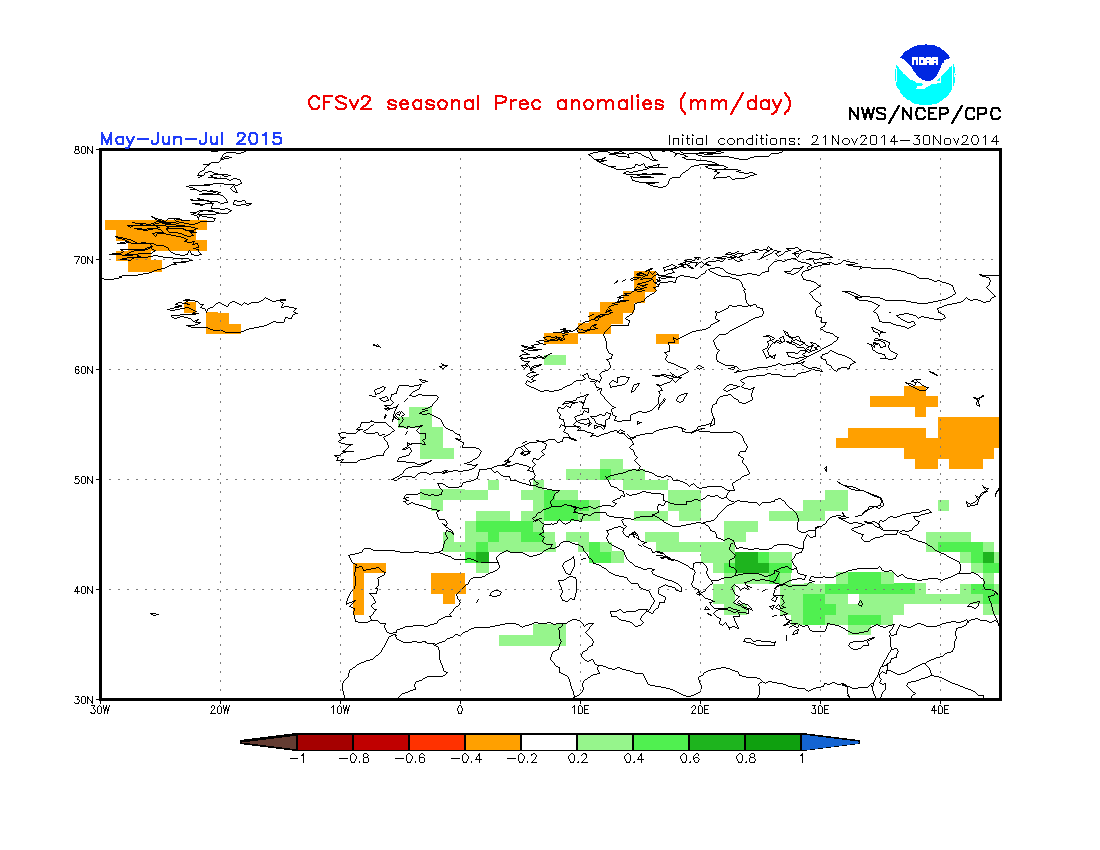 CFSv2 seasonal Prec anomalies (mm/day)

NOAA

NWS/NCEP/CPC

May-Jun-Jul 2015

Initial conditions: 21Nov2014-30Nov2014

80N
70N
60N
50N
40N
30N

30W 20W 10W 0 10E 20E 30E 40E

-1 -0.8 -0.6 -0.4 -0.2 0.2 0.4 0.6 0.8 1